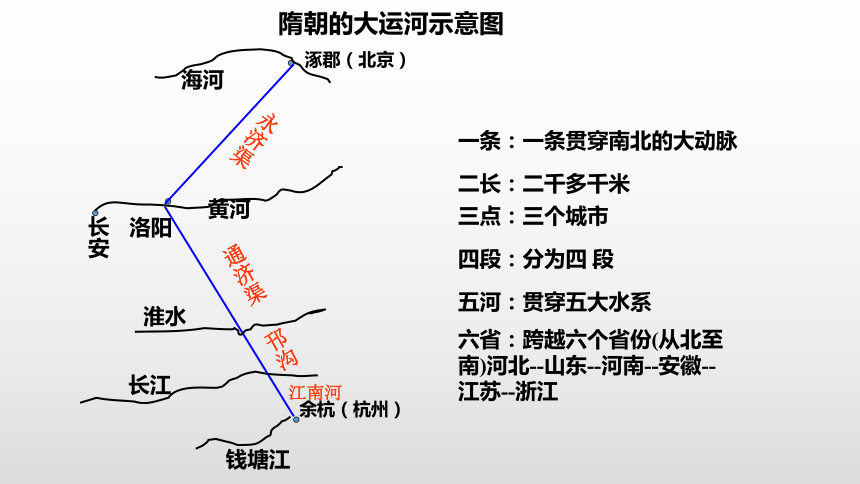 隋朝的大运河示意图

涿郡（北京）

海河

永济渠

黄河

长安

洛阳

通济渠

淮水

邗沟

长江

江南河

余杭（杭州）

钱塘江

一条：一条贯穿南北的大动脉

二长：二千多千米

三点：三个城市

四段：分为四 段

五河：贯穿五大水系

六省：跨越六个省份(从北至南)河北--山东--河南--安徽--江苏--浙江